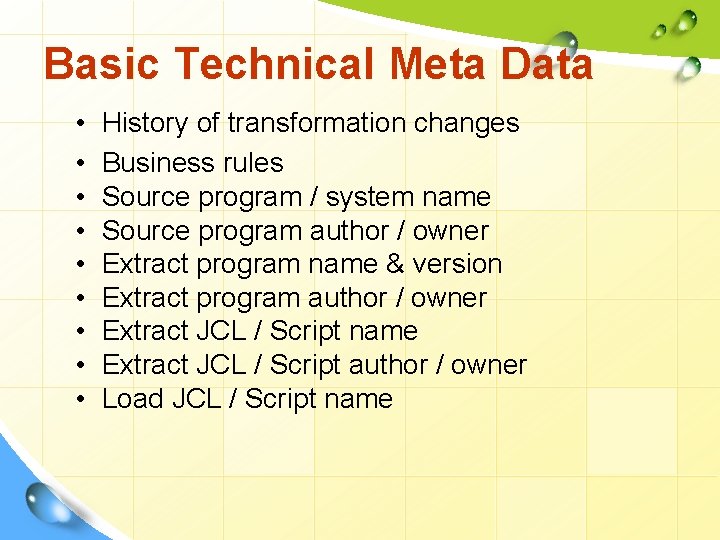 Basic Technical Meta Data

• History of transformation changes
• Business rules
• Source program / system name
• Source program author / owner
• Extract program name & version
• Extract program author / owner
• Extract JCL / Script name
• Extract JCL / Script author / owner
• Load JCL / Script name